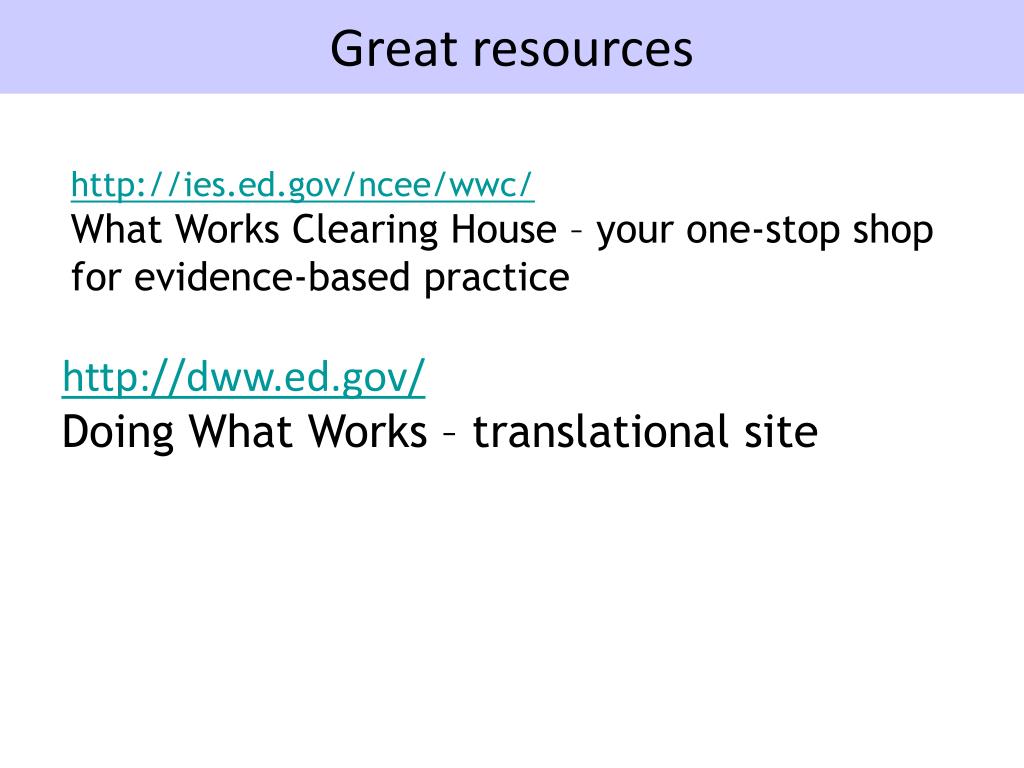 Great resources

http://ies.ed.gov/ncee/wwc/
What Works Clearing House – your one-stop shop for evidence-based practice

http://dww.ed.gov/
Doing What Works – translational site